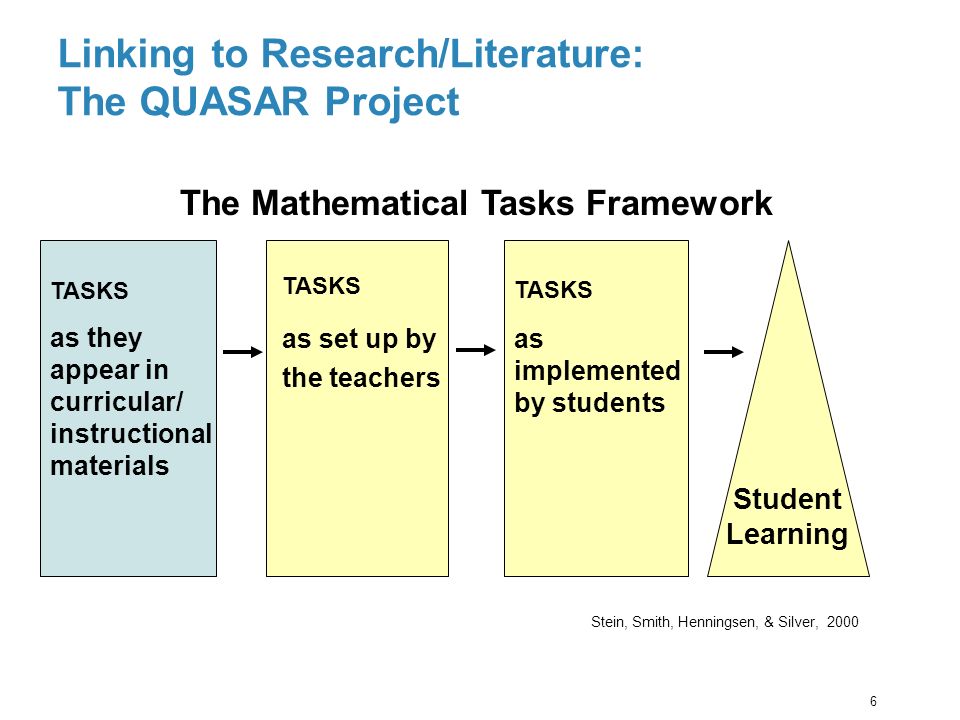 Linking to Research/Literature:
The QUASAR Project

The Mathematical Tasks Framework

TASKS

as they appear in curricular/ instructional materials

TASKS

as set up by the teachers

TASKS

as implemented by students

Student Learning

Stein, Smith, Henningsen, & Silver, 2000

6